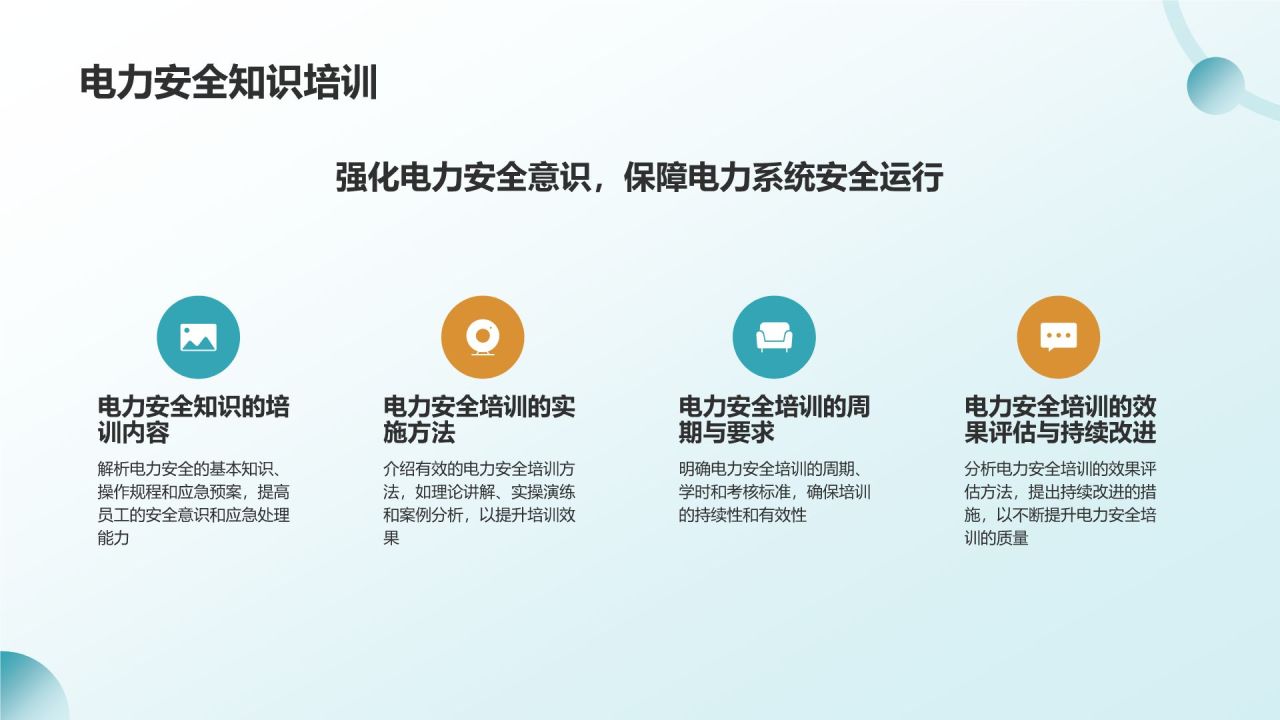 电力安全知识培训

强化电力安全意识，保障电力系统安全运行

电力安全知识的培训内容

解析电力安全的基本知识、操作规程和应急预案，提高员工的安全意识和应急处理能力

电力安全培训的实施方法

介绍有效的电力安全培训方法，如理论讲解、实操演练和案例分析，以提升培训效果

电力安全培训的周期与要求

明确电力安全培训的周期、学时和考核标准，确保培训的持续性和有效性

电力安全培训的效果评估与持续改进

分析电力安全培训的效果评估方法，提出持续改进的措施，以不断提升电力安全培训的质量